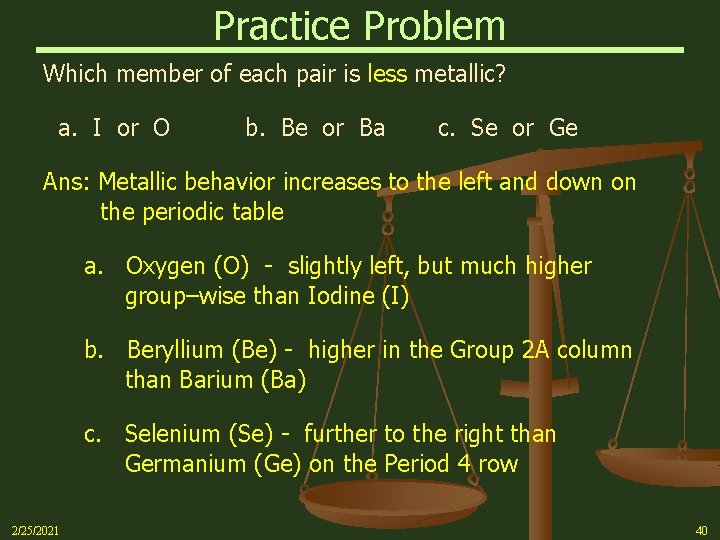 Practice Problem

Which member of each pair is less metallic?

a. I or O b. Be or Ba c. Se or Ge

Ans: Metallic behavior increases to the left and down on the periodic table

a. Oxygen (O) - slightly left, but much higher group–wise than Iodine (I)

b. Beryllium (Be) - higher in the Group 2A column than Barium (Ba)

c. Selenium (Se) - further to the right than Germanium (Ge) on the Period 4 row

2/25/2021

40